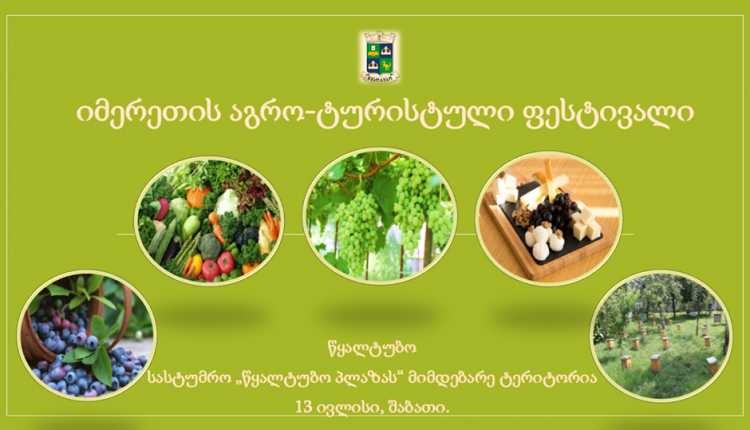 იმერეთის აგრო-ტურისტული ფესტივალი

წყალტუბო

სასტუმრო „წყალტუბო პლაზას“ მიმდებარე ტერიტორია

13 ივლისი, შაბათი.